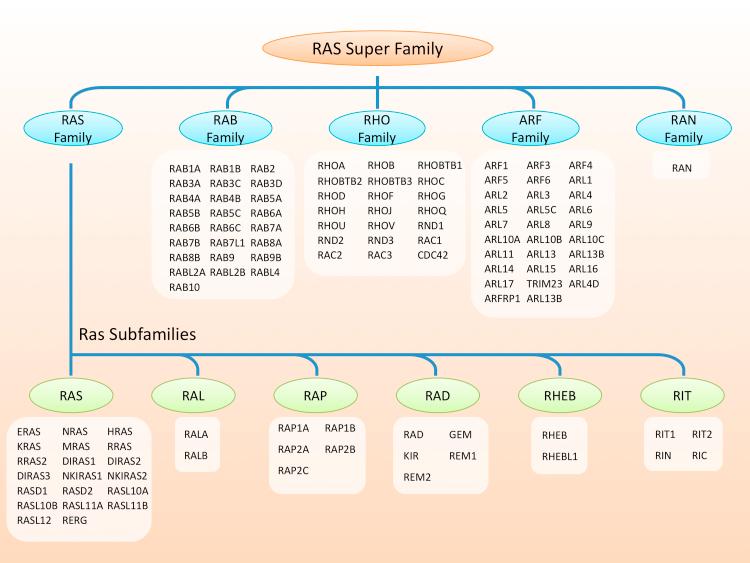 RAS Super Family

RAS Family

RAB Family

RAB1A RAB1B RAB2
RAB3A RAB3C RAB3D
RAB4A RAB4B RAB5A
RAB5B RAB5C RAB6A
RAB6B RAB6C RAB7A
RAB7B RAB7L1 RAB8A
RAB8B RAB9 RAB9B
RABL2A RABL2B RABL4
RAB10

RHO Family

RHOA RHOB RHOBTB1
RHOBTB2 RHOBTB3 RHOC
RHOD RHOF RHOG
RHOH RHOJ RHOQ
RHOU RHOV RND1
RND2 RND3 RAC1
RAC2 RAC3 CDC42

ARF Family

ARF1 ARF3 ARF4
ARF5 ARF6 ARL1
ARL2 ARL3 ARL4
ARL5 ARL5C ARL6
ARL7 ARL8 ARL9
ARL10A ARL10B ARL10C
ARL11 ARL13 ARL13B
ARL14 ARL15 ARL16
ARL17 TRIM23 ARL4D
ARFRP1 ARL13B

RAN Family

RAN

Ras Subfamilies

RAS

ERAS NRAS HRAS
KRAS MRAS RRAS
RRAS2 DIRAS1 DIRAS2
DIRAS3 NKIRAS1 NKIRAS2
RASD1 RASD2 RASL10A
RASL10B RASL11A RASL11B
RASL12 RERG

RAL

RALA
RALB

RAP

RAP1A RAP1B
RAP2A RAP2B
RAP2C

RAD

RAD GEM
KIR REM1
REM2

RHEB

RHEB
RHEBL1

RIT

RIT1 RIT2
RIN RIC